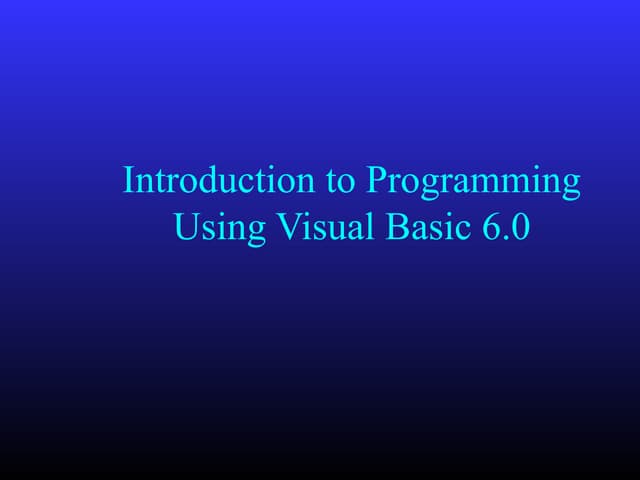 Introduction to Programming Using Visual Basic 6.0